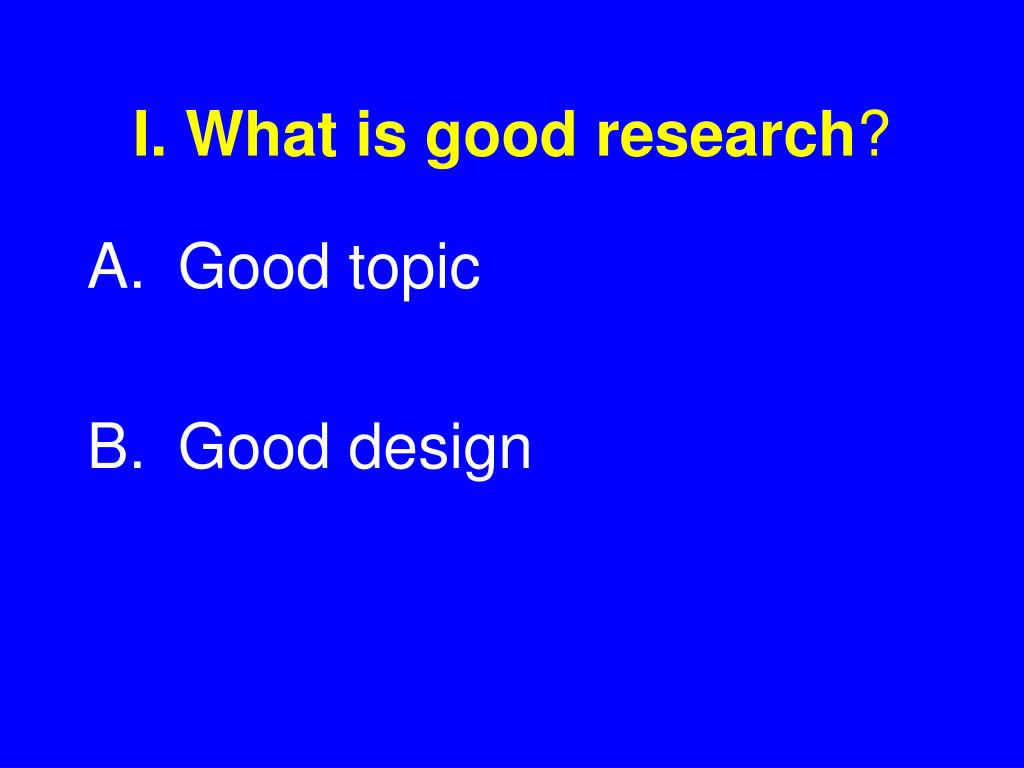 I. What is good research?

A. Good topic

B. Good design